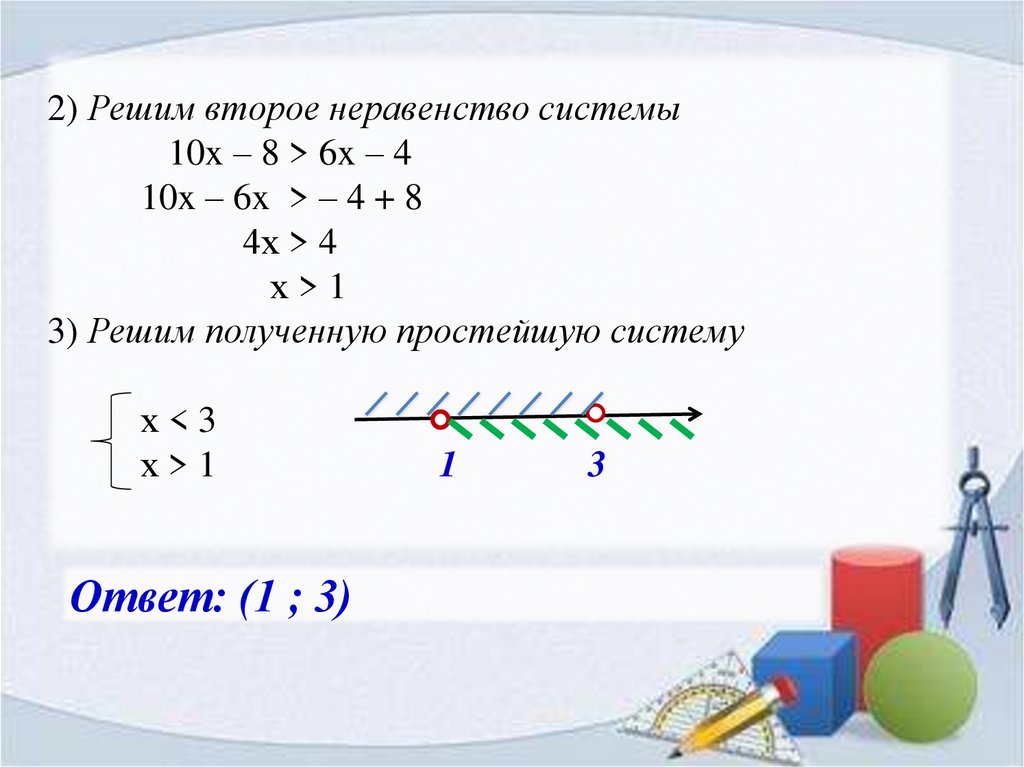 2) Решим второе неравенство системы

$10x - 8 > 6x - 4$

$10x - 6x > -4 + 8$

$4x > 4$

$x > 1$

3) Решим полученную простейшую систему

$\begin{cases} x < 3 \\ x > 1 \end{cases}$

1 3

Ответ: (1 ; 3)